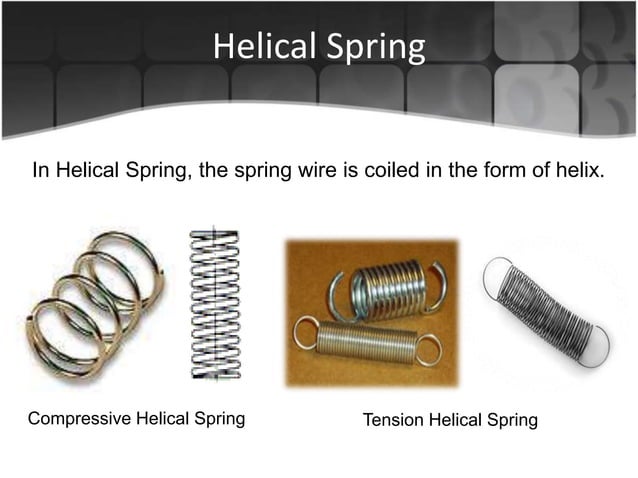 Helical Spring

In Helical Spring, the spring wire is coiled in the form of helix.

Compressive Helical Spring

Tension Helical Spring